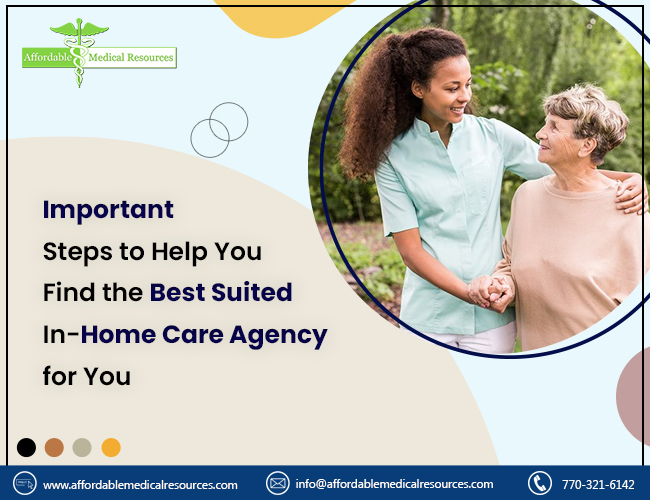 Affordable Medical Resources

Important
Steps to Help You
Find the Best Suited
In-Home Care Agency
for You

www.affordablemedicalresources.com
info@affordablemedicalresources.com
770-321-6142